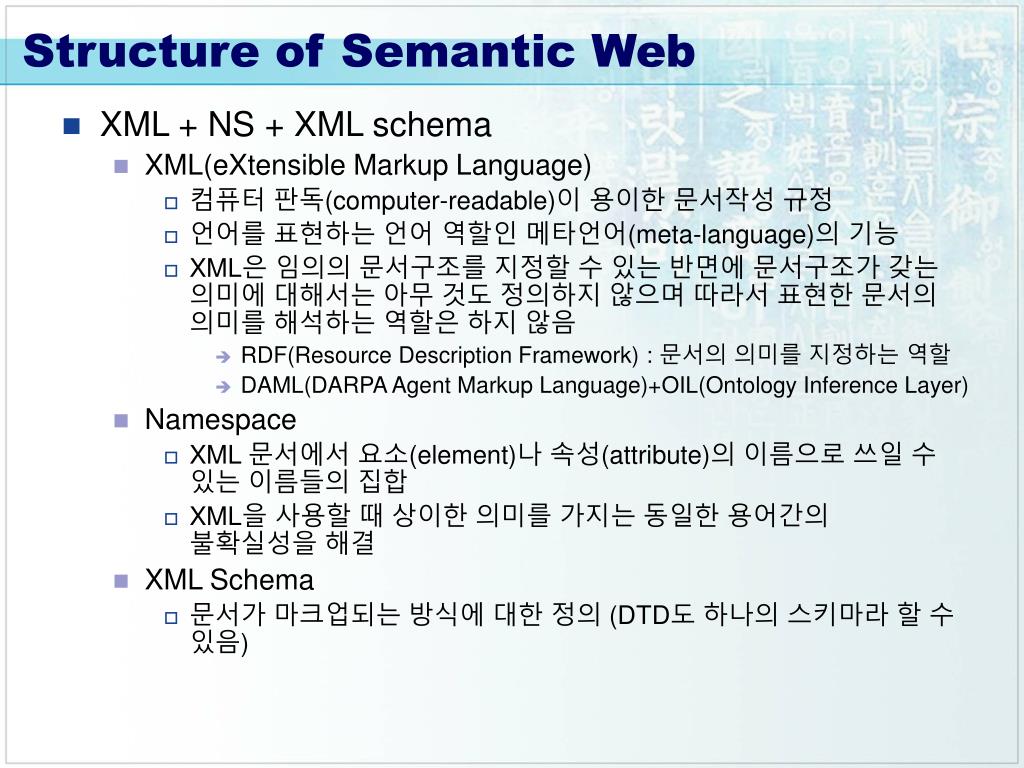 Structure of Semantic Web

XML + NS + XML schema

XML(eXtensible Markup Language)

컴퓨터 판독(computer-readable)이 용이한 문서작성 규정

언어를 표현하는 언어 역할인 메타언어(meta-language)의 기능

XML은 임의의 문서구조를 지정할 수 있는 반면에 문서구조가 갖는 의미에 대해서는 아무 것도 정의하지 않으며 따라서 표현한 문서의 의미를 해석하는 역할은 하지 않음

RDF(Resource Description Framework) : 문서의 의미를 지정하는 역할

DAML(DARPA Agent Markup Language)+OIL(Ontology Inference Layer)

Namespace

XML 문서에서 요소(element)나 속성(attribute)의 이름으로 쓰일 수 있는 이름들의 집합

XML을 사용할 때 상이한 의미를 가지는 동일한 용어간의 불확실성을 해결

XML Schema

문서가 마크업되는 방식에 대한 정의 (DTD도 하나의 스키마라 할 수 있음)